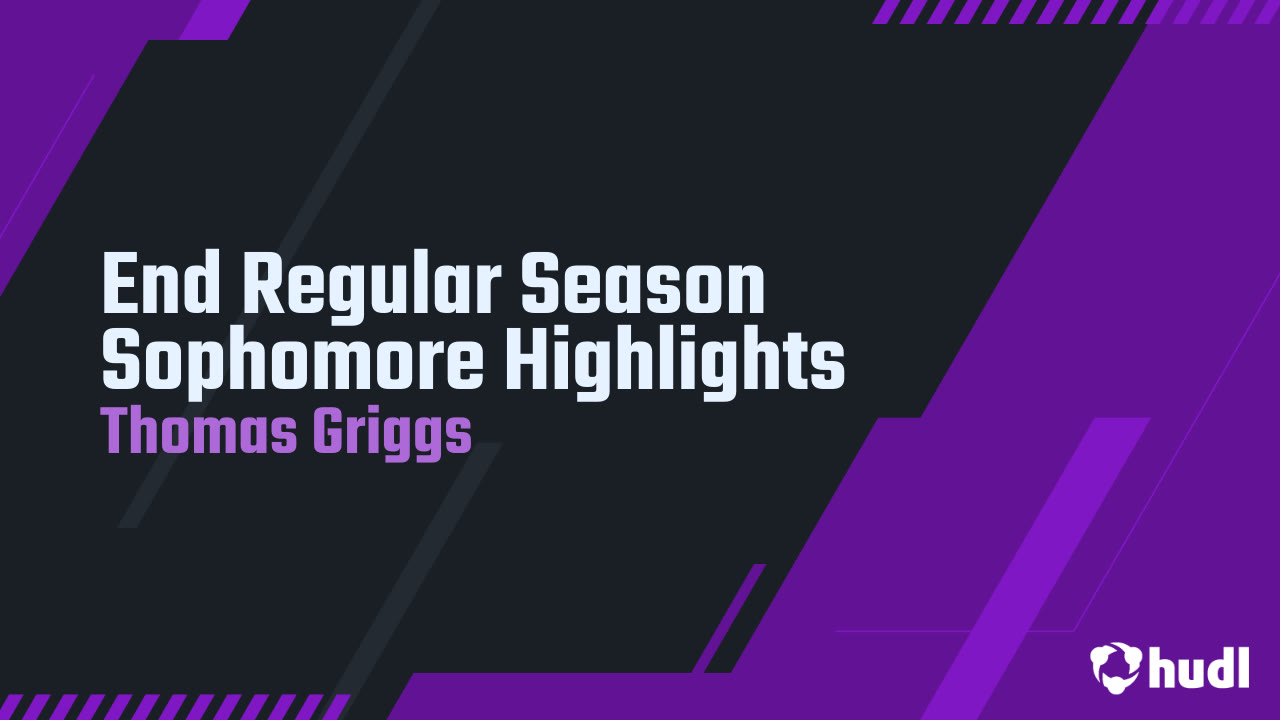 End Regular Season
Sophomore Highlights
Thomas Griggs

hudl